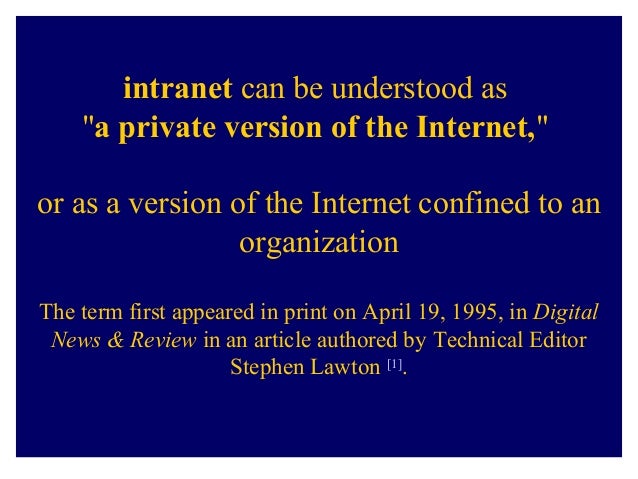 intranet can be understood as "a private version of the Internet,"

or as a version of the Internet confined to an organization

The term first appeared in print on April 19, 1995, in Digital News & Review in an article authored by Technical Editor Stephen Lawton [1].